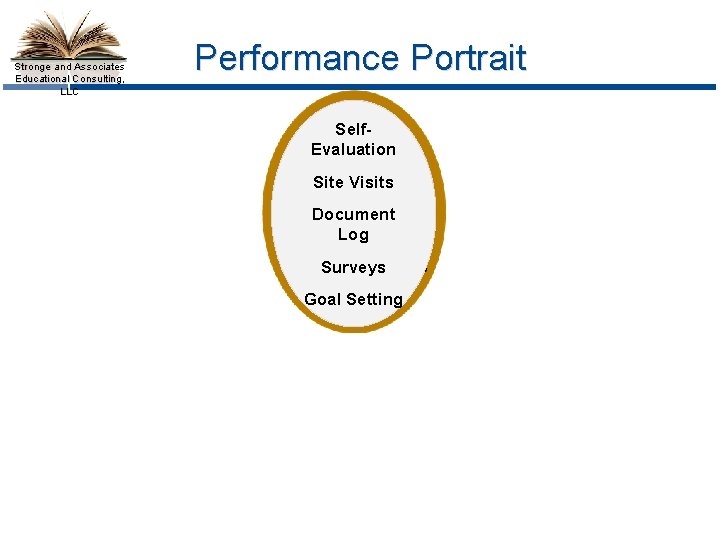 Stronge and Associates Educational Consulting, LLC

Performance Portrait

Self-Evaluation

Site Visits

Document Log

Surveys

Goal Setting